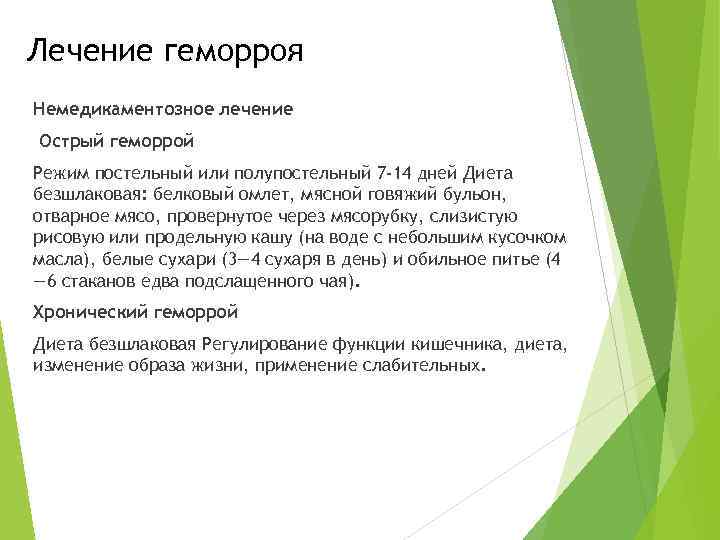 Лечение геморроя

Немедикаментозное лечение

Острый геморрой

Режим постельный или полупостельный 7-14 дней Диета безшлаковая: белковый омлет, мясной говяжий бульон, отварное мясо, провернутое через мясорубку, слизистую рисовую или продельную кашу (на воде с небольшим кусочком масла), белые сухари (3—4 сухаря в день) и обильное питье (4 —6 стаканов едва подслащенного чая).

Хронический геморрой

Диета безшлаковая Регулирование функции кишечника, диета, изменение образа жизни, применение слабительных.